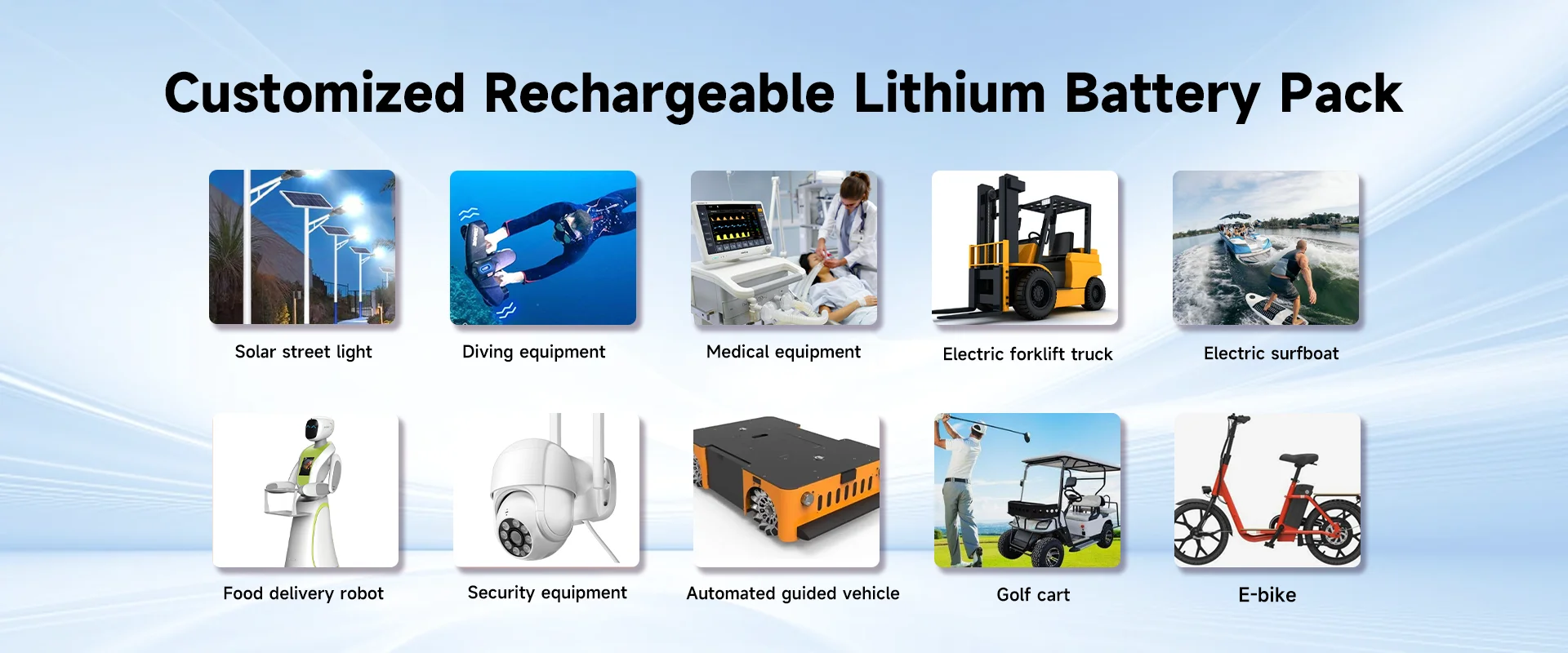 Customized Rechargeable Lithium Battery Pack

Solar street light

Diving equipment

Medical equipment

Electric forklift truck

Electric surfboat

Food delivery robot

Security equipment

Automated guided vehicle

Golf cart

E-bike